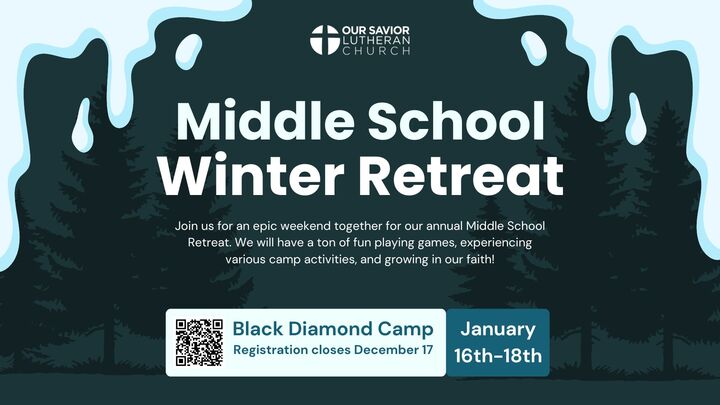 OUR SAVIOR LUTHERAN CHURCH

Middle School Winter Retreat

Join us for an epic weekend together for our annual Middle School Retreat. We will have a ton of fun playing games, experiencing various camp activities, and growing in our faith!

Black Diamond Camp
Registration closes December 17

January 16th-18th